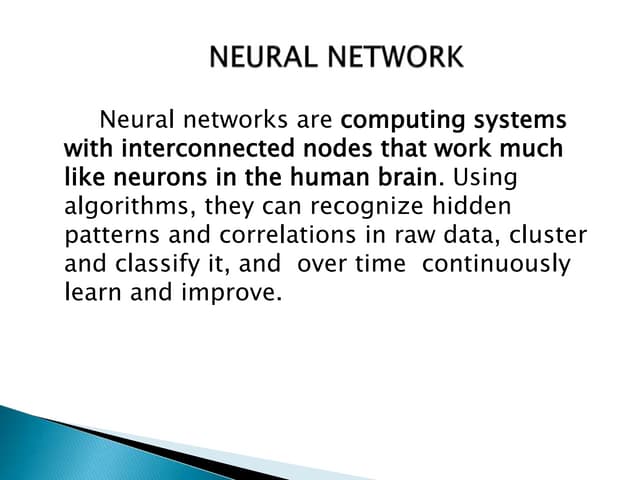 NEURAL NETWORK

Neural networks are computing systems with interconnected nodes that work much like neurons in the human brain. Using algorithms, they can recognize hidden patterns and correlations in raw data, cluster and classify it, and over time continuously learn and improve.